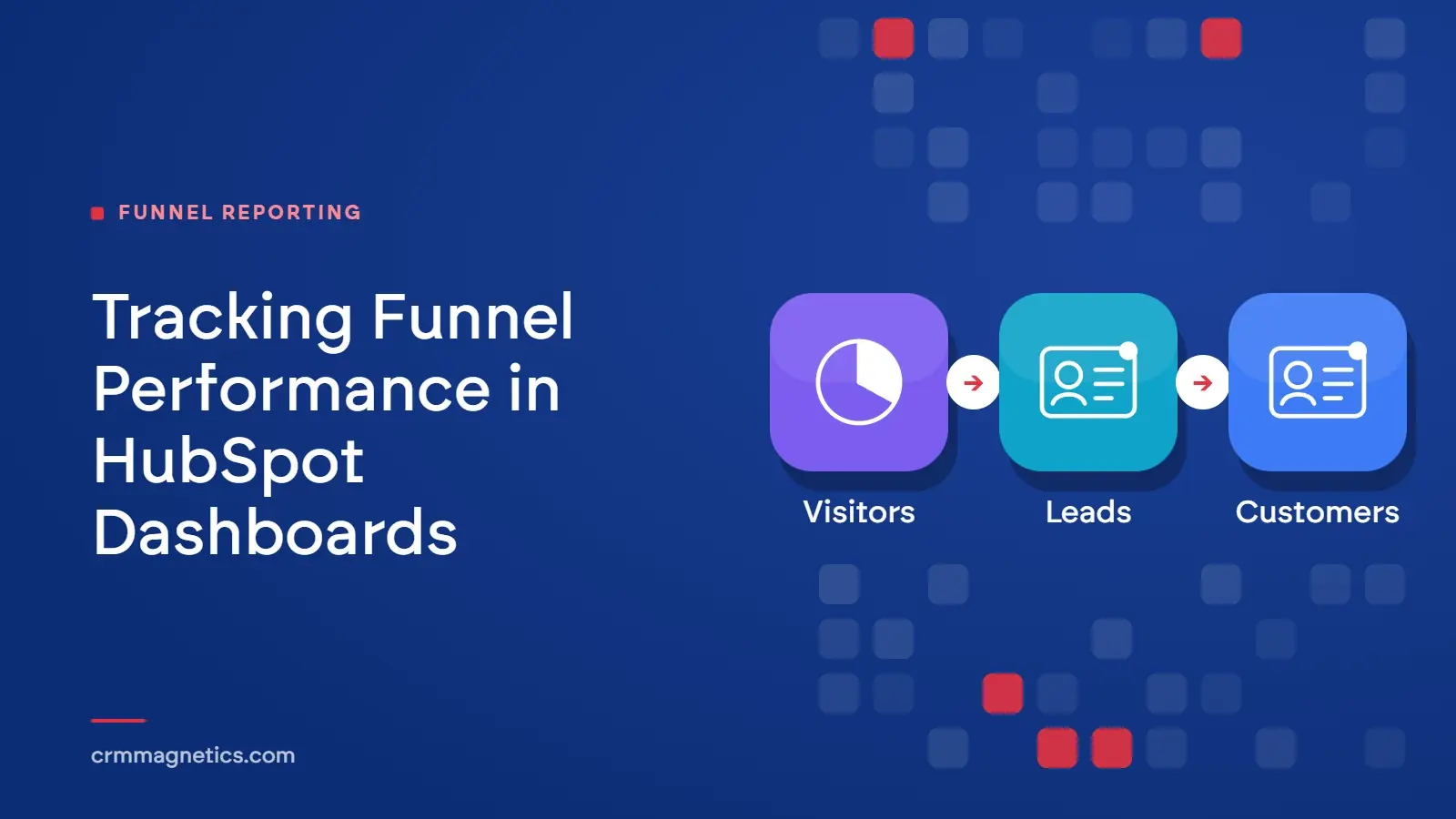 FUNNEL REPORTING

Tracking Funnel Performance in HubSpot Dashboards

Visitors

Leads

Customers

crmmagnetics.com